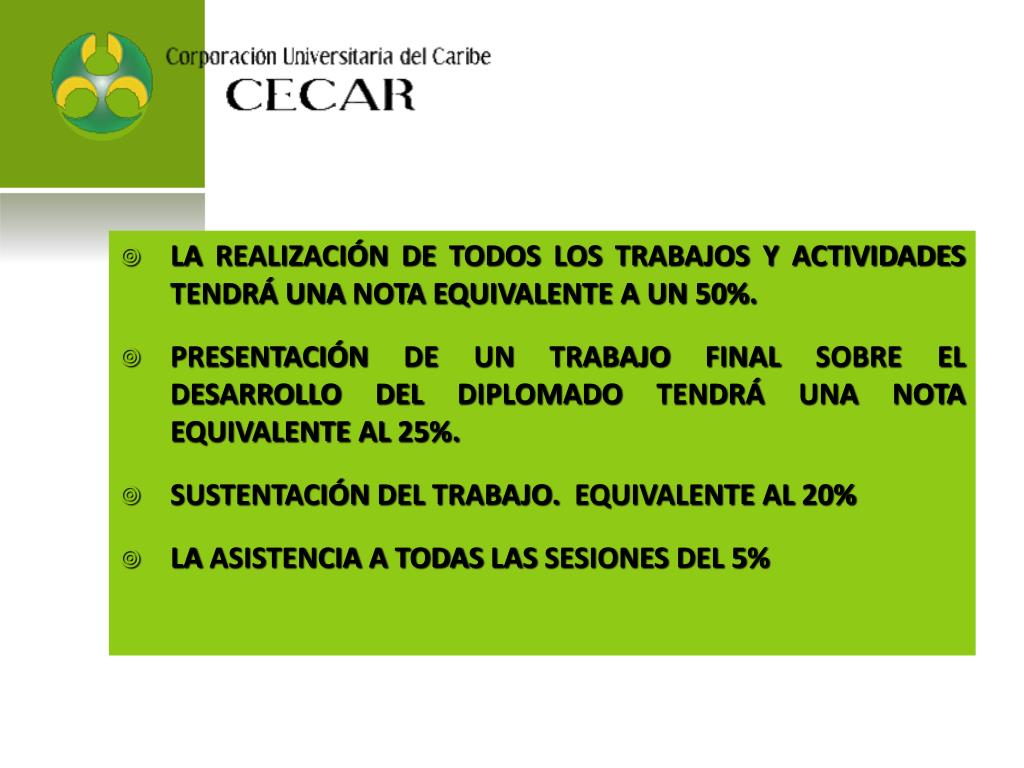 Corporación Universitaria del Caribe
CECAR

LA REALIZACIÓN DE TODOS LOS TRABAJOS Y ACTIVIDADES TENDRÁ UNA NOTA EQUIVALENTE A UN 50%.

PRESENTACIÓN DE UN TRABAJO FINAL SOBRE EL DESARROLLO DEL DIPLOMADO TENDRÁ UNA NOTA EQUIVALENTE AL 25%.

SUSTENTACIÓN DEL TRABAJO. EQUIVALENTE AL 20%

LA ASISTENCIA A TODAS LAS SESIONES DEL 5%